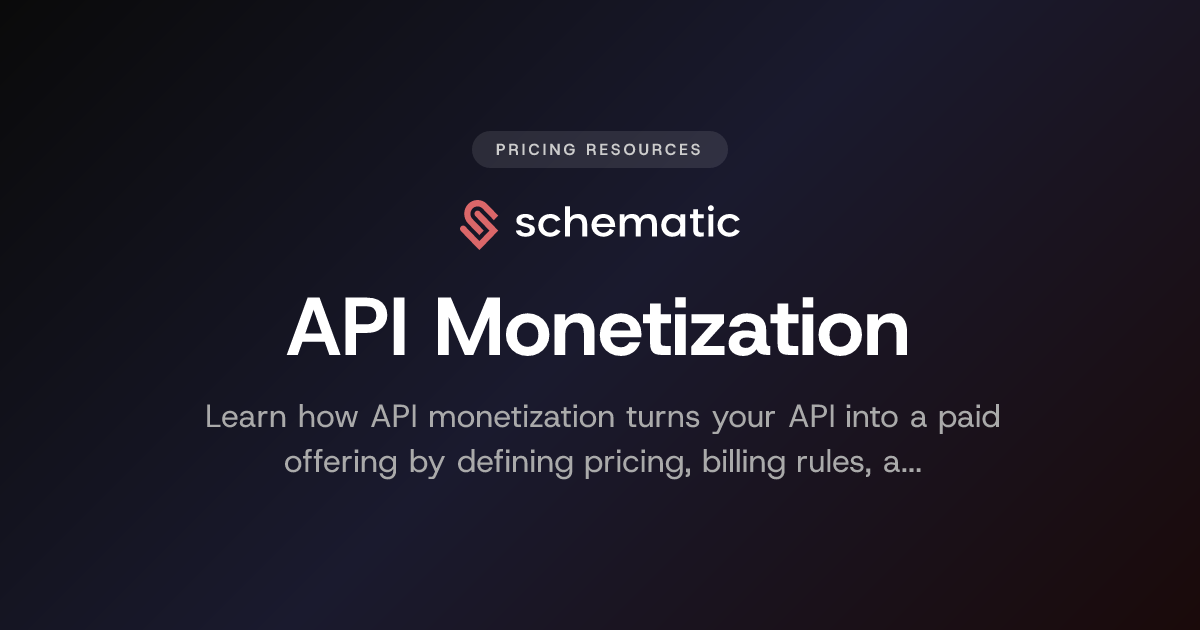 PRICING RESOURCES

schematic

API Monetization

Learn how API monetization turns your API into a paid offering by defining pricing, billing rules, a...